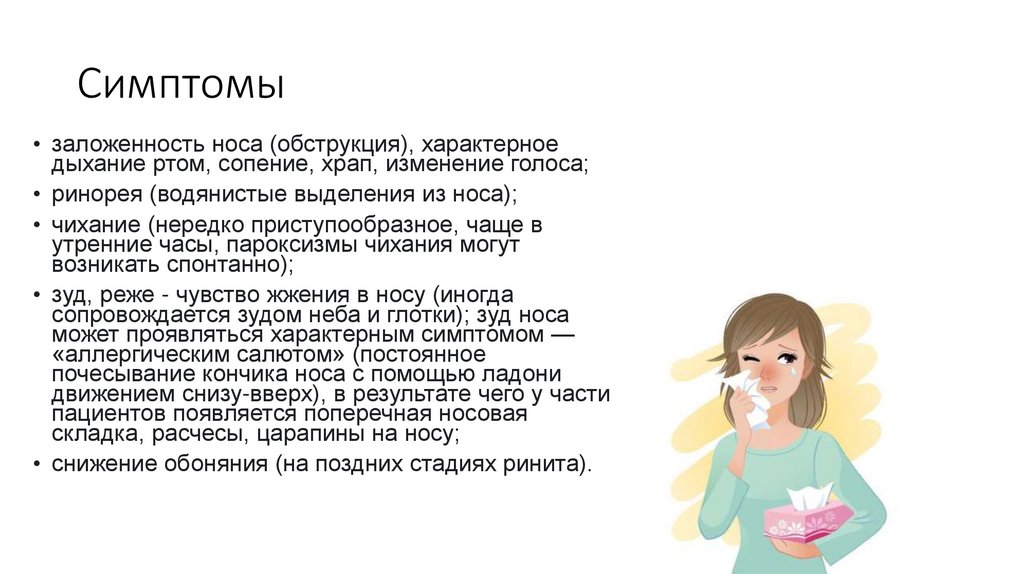 Симптомы

• заложенность носа (обструкция), характерное дыхание ртом, сопение, храп, изменение голоса;
• ринорея (водянистые выделения из носа);
• чихание (нередко приступообразное, чаще в утренние часы, пароксизмы чихания могут возникать спонтанно);
• зуд, реже - чувство жжения в носу (иногда сопровождается зудом неба и глотки); зуд носа может проявляться характерным симптомом — «аллергическим салютом» (постоянное почесывание кончика носа с помощью ладони движением снизу-вверх), в результате чего у части пациентов появляется поперечная носовая складка, расчесы, царапины на носу;
• снижение обоняния (на поздних стадиях ринита).